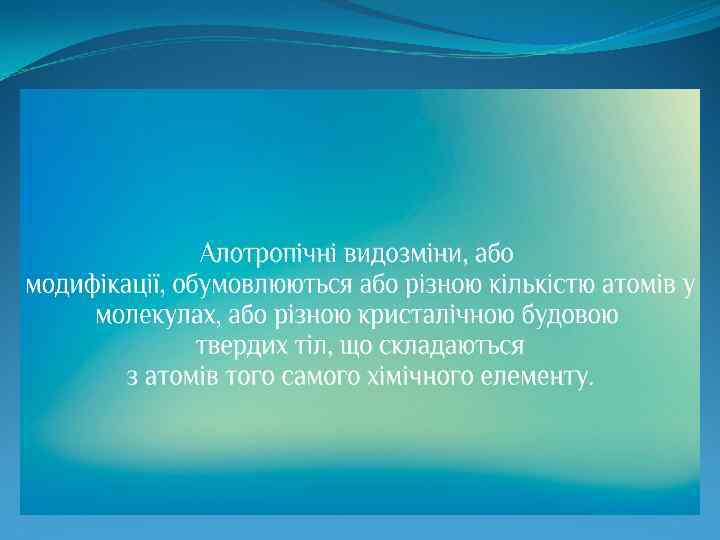 Алотропічні видозміни, або модифікації, обумовлюються або різною кількістю атомів у молекулах, або різною кристалічною будовою твердих тіл, що складаються з атомів того самого хімічного елементу.